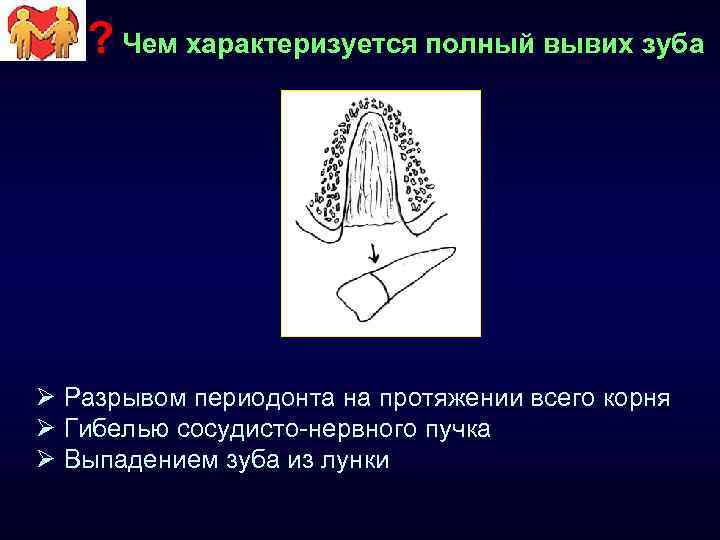 ? Чем характеризуется полный вывих зуба

➢ Разрывом периодонта на протяжении всего корня
➢ Гибелью сосудисто-нервного пучка
➢ Выпадением зуба из лунки